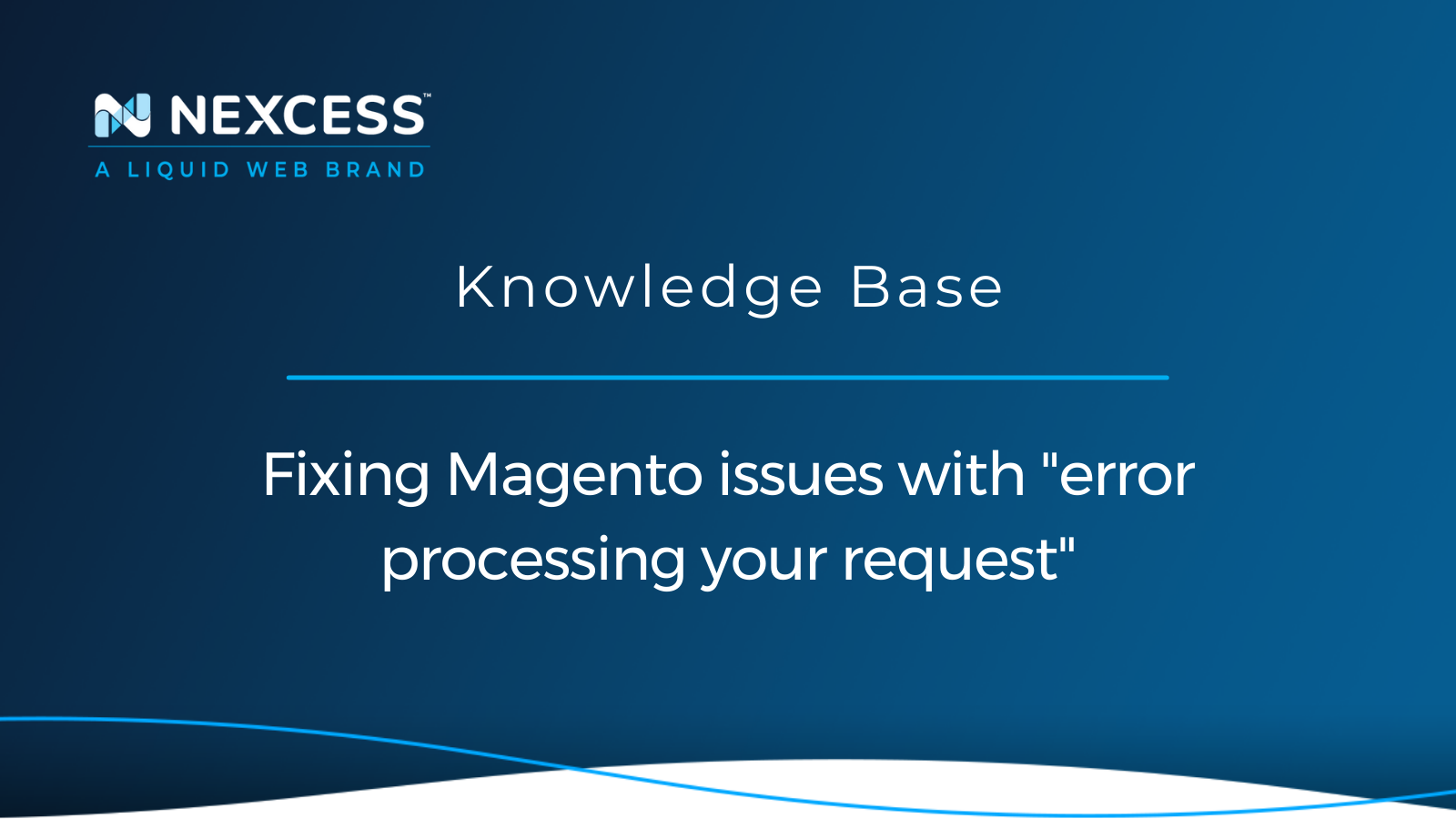 NEXCESS™
A LIQUID WEB BRAND

Knowledge Base

Fixing Magento issues with "error processing your request"